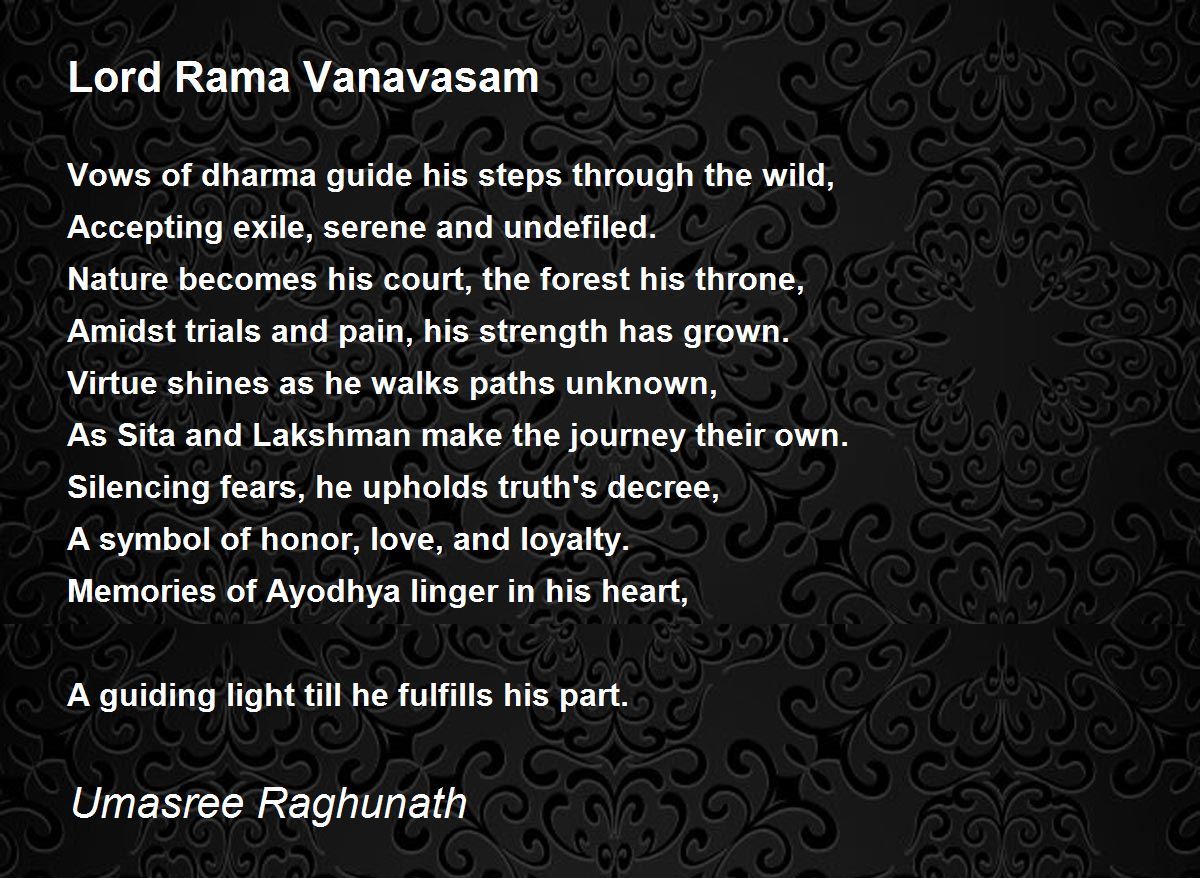 Lord Rama Vanavasam

Vows of dharma guide his steps through the wild,
Accepting exile, serene and undefiled.
Nature becomes his court, the forest his throne,
Amidst trials and pain, his strength has grown.
Virtue shines as he walks paths unknown,
As Sita and Lakshman make the journey their own.
Silencing fears, he upholds truth's decree,
A symbol of honor, love, and loyalty.
Memories of Ayodhya linger in his heart,

A guiding light till he fulfills his part.

Umasree Raghunath